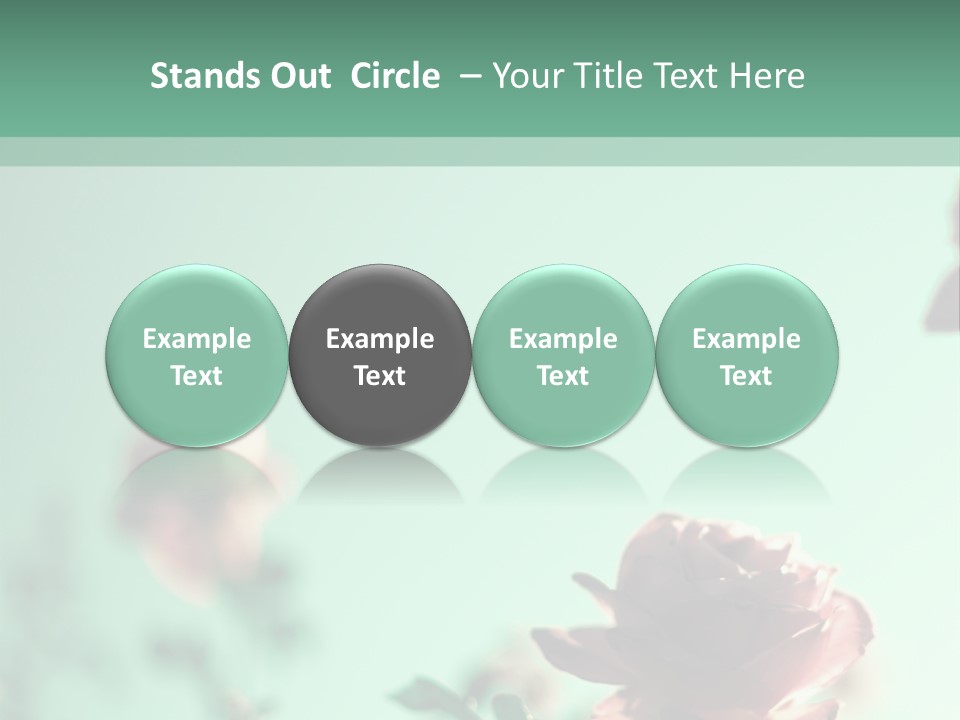 Stands Out Circle – Your Title Text Here

Example Text

Example Text

Example Text

Example Text